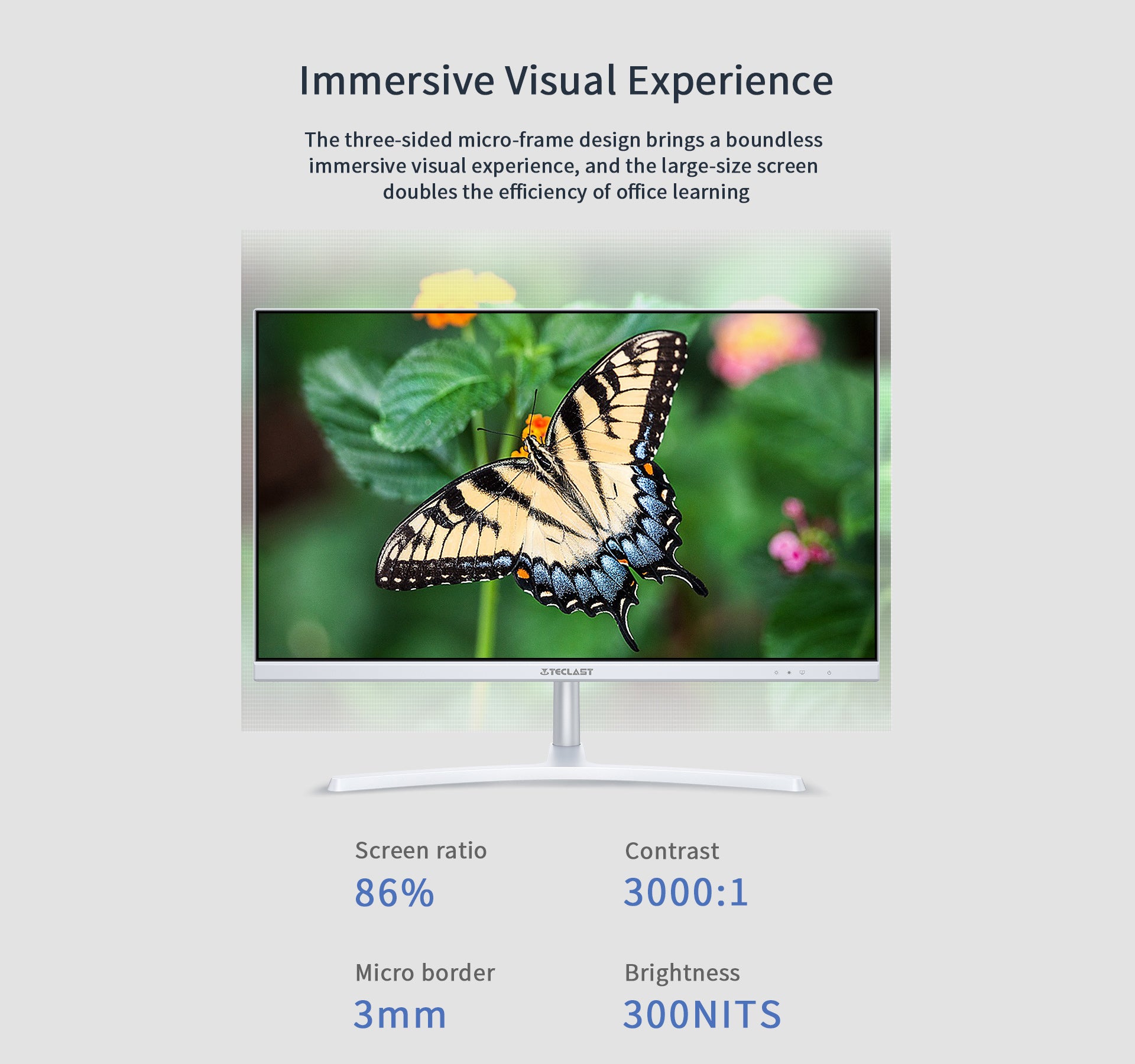 Immersive Visual Experience

The three-sided micro-frame design brings a boundless immersive visual experience, and the large-size screen doubles the efficiency of office learning

TECLAST

Screen ratio
86%

Contrast
3000:1

Micro border
3mm

Brightness
300NITS